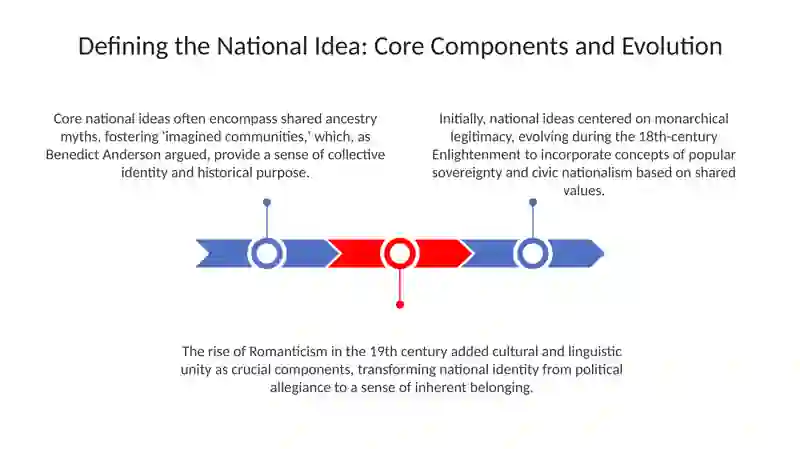 Defining the National Idea: Core Components and Evolution

Core national ideas often encompass shared ancestry myths, fostering 'imagined communities,' which, as Benedict Anderson argued, provide a sense of collective identity and historical purpose.

Initially, national ideas centered on monarchical legitimacy, evolving during the 18th-century Enlightenment to incorporate concepts of popular sovereignty and civic nationalism based on shared values.

The rise of Romanticism in the 19th century added cultural and linguistic unity as crucial components, transforming national identity from political allegiance to a sense of inherent belonging.